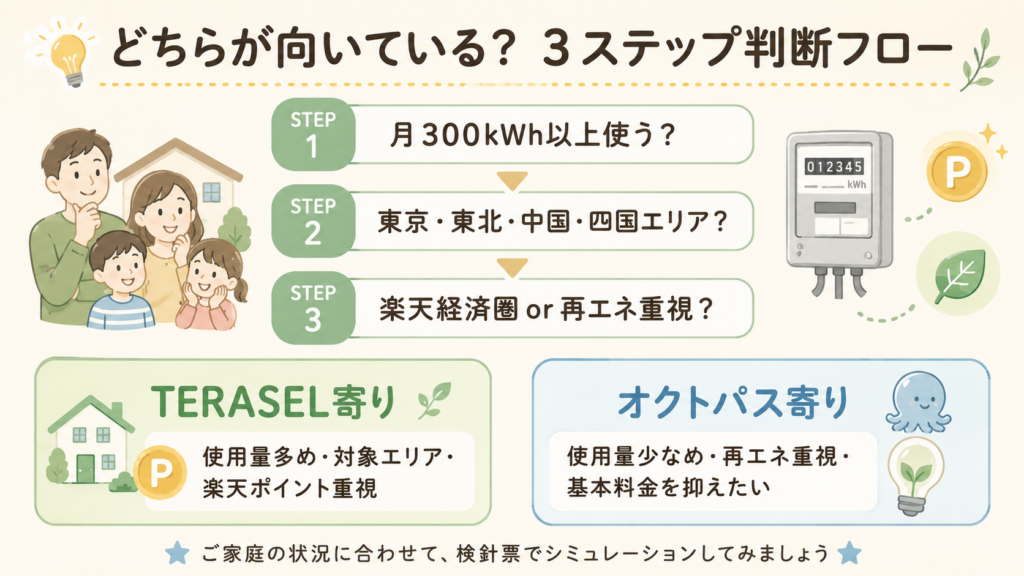 どちらが向いている？ 3ステップ判断フロー

STEP 1 月300kWh以上使う？

STEP 2 東京・東北・中国・四国エリア？

STEP 3 楽天経済圏 or 再エネ重視？

012345
kWh

P

TERASEL寄り

P

使用量多め・対象エリア・楽天ポイント重視

オクトパス寄り

使用量少なめ・再エネ重視・基本料金を抑えたい

ご家庭の状況に合わせて、検針票でシミュレーションしてみましょう